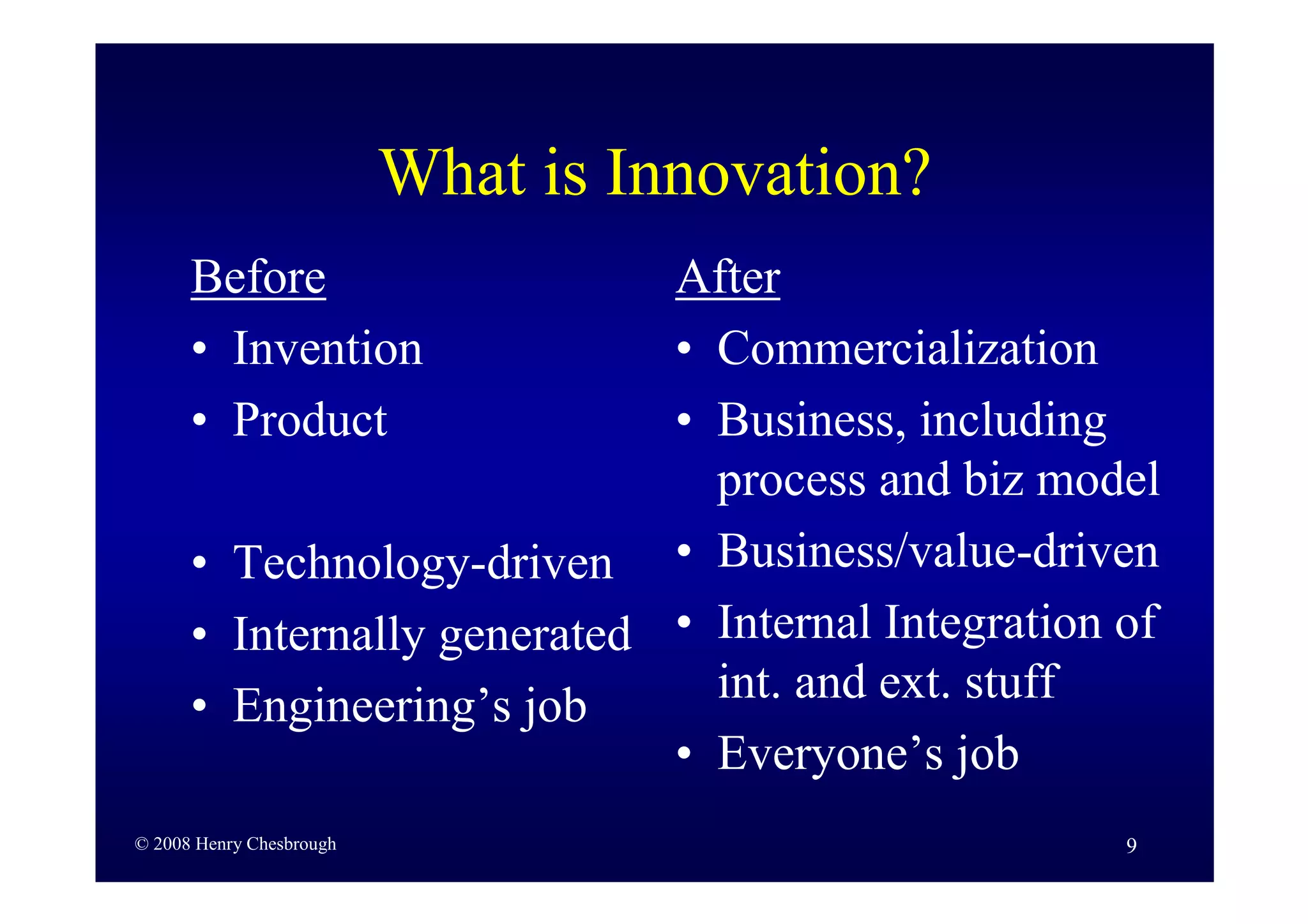 What is Innovation?

Before
• Invention
• Product
• Technology-driven
• Internally generated
• Engineering’s job

After
• Commercialization
• Business, including process and biz model
• Business/value-driven
• Internal Integration of int. and ext. stuff
• Everyone’s job

© 2008 Henry Chesbrough

9